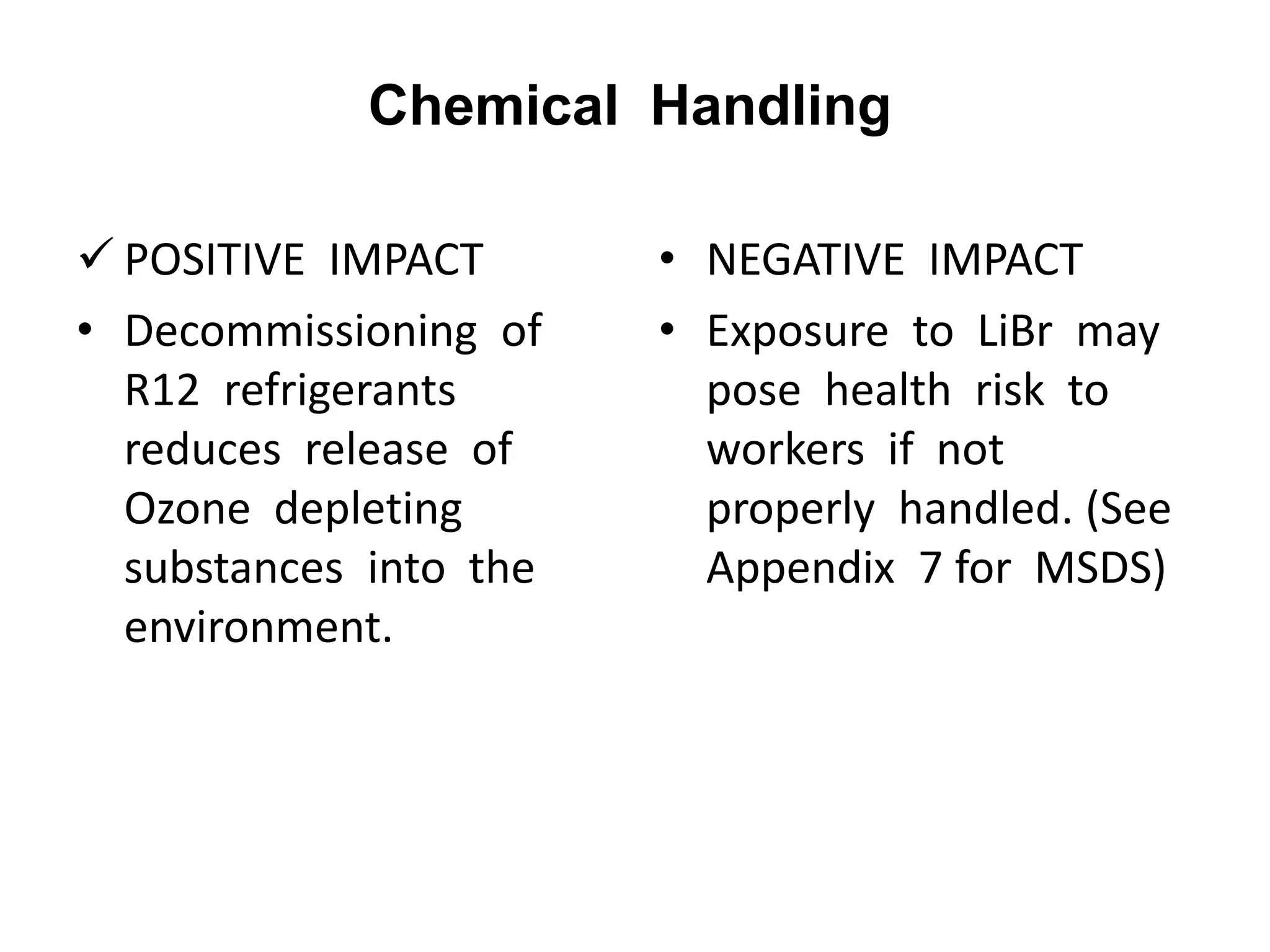 Chemical Handling

✓ POSITIVE IMPACT

• Decommissioning of R12 refrigerants reduces release of Ozone depleting substances into the environment.

• NEGATIVE IMPACT

• Exposure to LiBr may pose health risk to workers if not properly handled. (See Appendix 7 for MSDS)